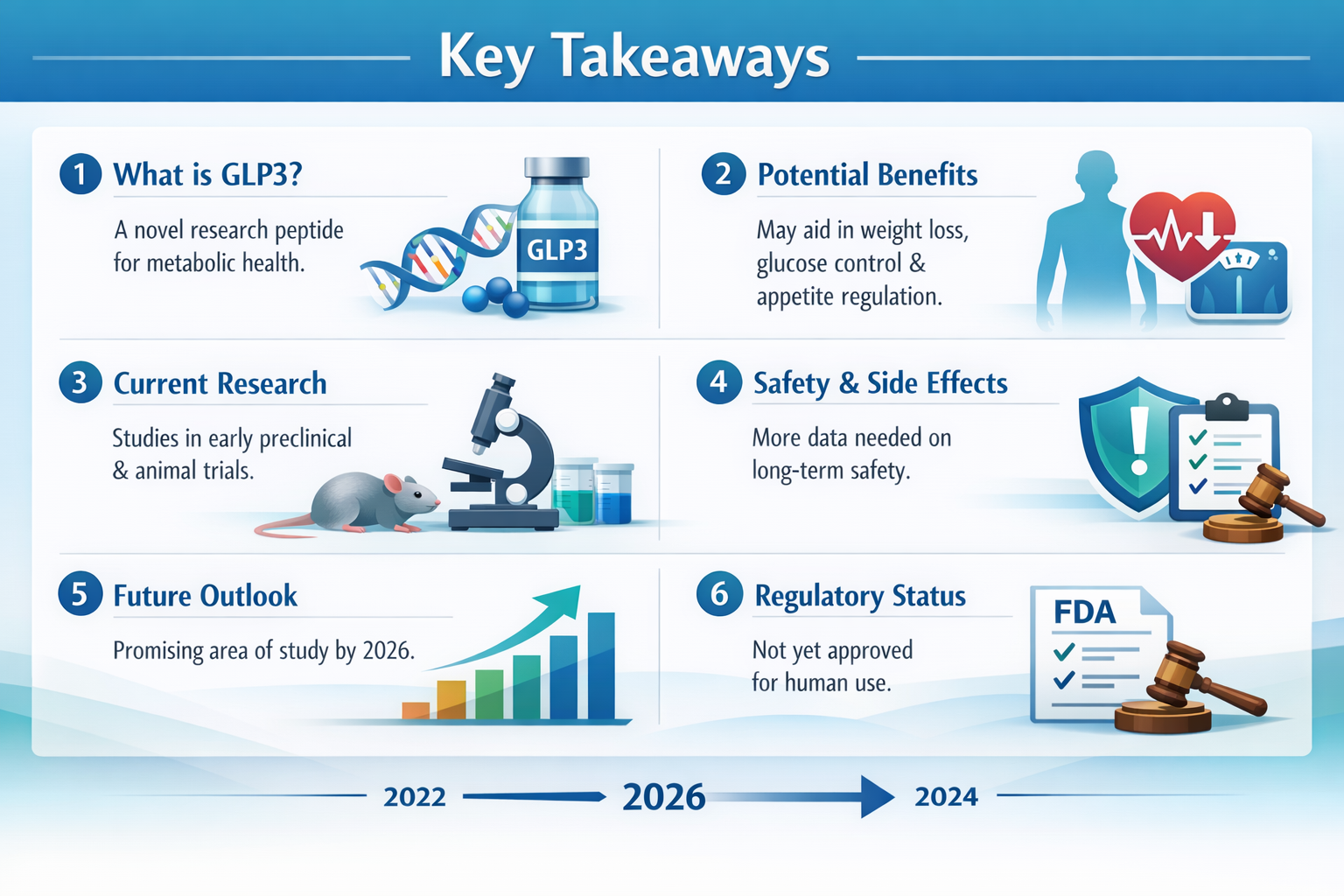 Key Takeaways

1 What is GLP3?

A novel research peptide for metabolic health.

GLP3

2 Potential Benefits

May aid in weight loss, glucose control & appetite regulation.

3 Current Research

Studies in early preclinical & animal trials.

4 Safety & Side Effects

More data needed on long-term safety.

5 Future Outlook

Promising area of study by 2026.

6 Regulatory Status

Not yet approved for human use.

FDA

2022 2026 2024